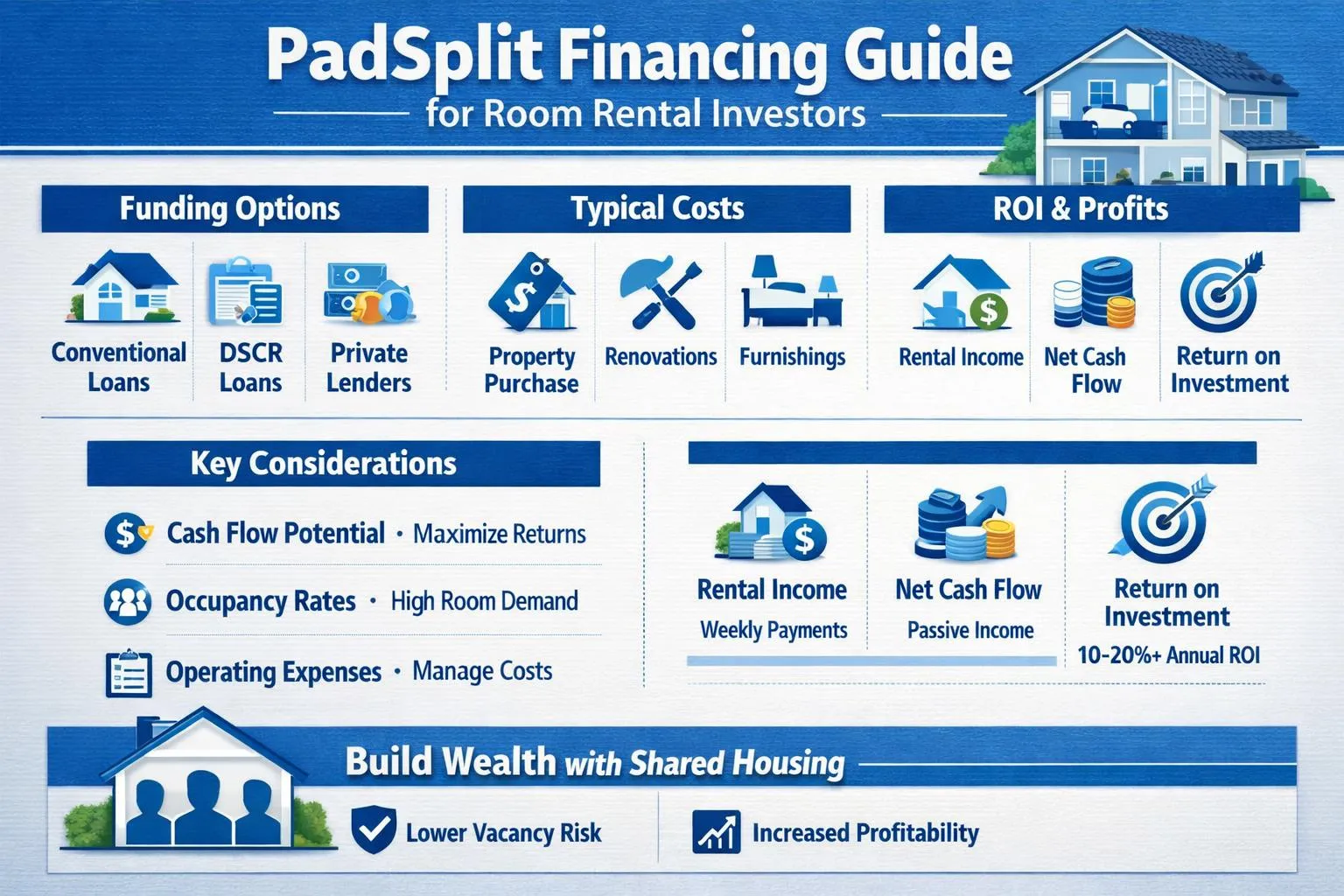 PadSplit Financing Guide
for Room Rental Investors

Funding Options

Conventional Loans

DSCR Loans

Private Lenders

Typical Costs

Property Purchase

Renovations

Furnishings

ROI & Profits

Rental Income

Net Cash Flow

Return on Investment

Key Considerations

Cash Flow Potential · Maximize Returns

Occupancy Rates · High Room Demand

Operating Expenses · Manage Costs

Rental Income
Weekly Payments

Net Cash Flow
Passive Income

Return on Investment
10-20%+ Annual ROI

Build Wealth with Shared Housing

Lower Vacancy Risk

Increased Profitability